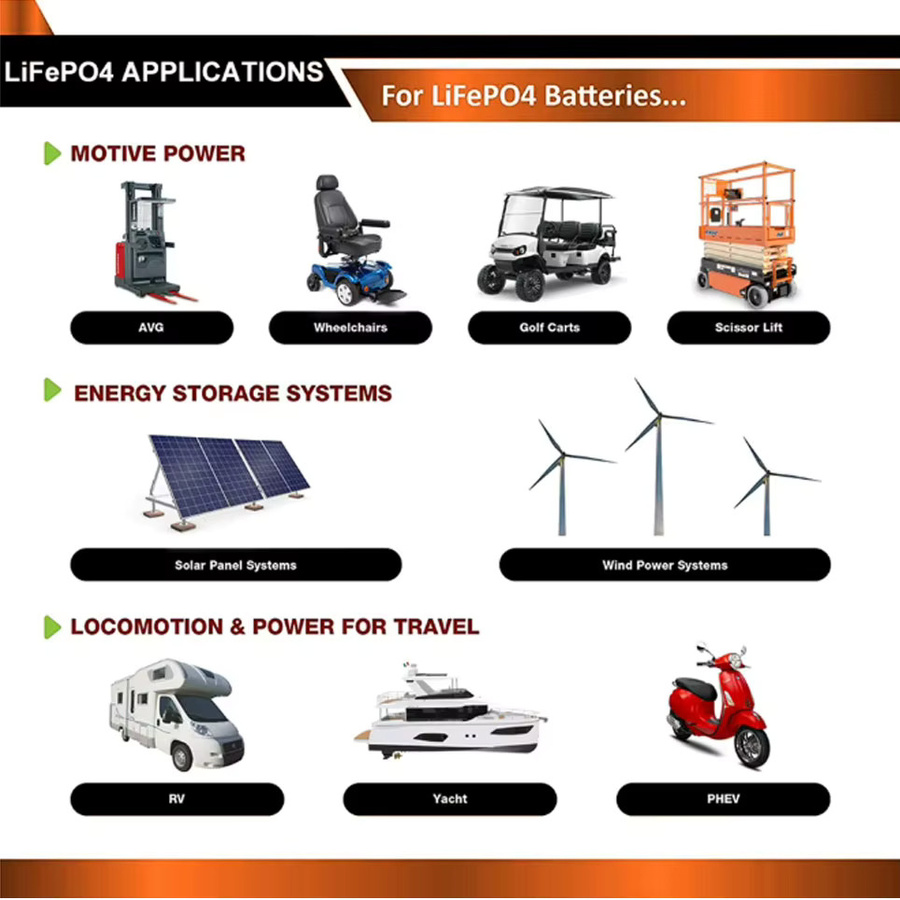 LiFePO4 APPLICATIONS

For LiFePO4 Batteries...

MOTIVE POWER

AVG

Wheelchairs

Golf Carts

Scissor Lift

ENERGY STORAGE SYSTEMS

Solar Panel Systems

Wind Power Systems

LOCOMOTION & POWER FOR TRAVEL

RV

Yacht

PHEV